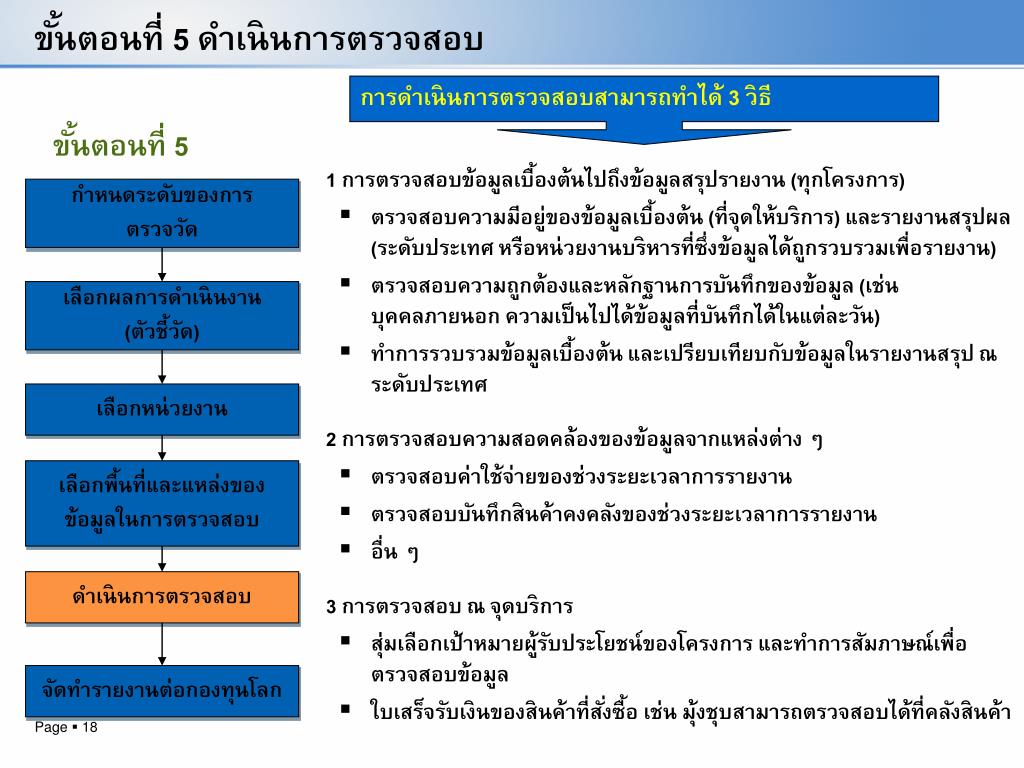 ขั้นตอนที่ 5 ดำเนินการตรวจสอบ

การดำเนินการตรวจสอบสามารถทำได้ 3 วิธี

ขั้นตอนที่ 5

กำหนดระดับของการตรวจวัด

เลือกผลการดำเนินงาน (ตัวชี้วัด)

เลือกหน่วยงาน

เลือกพื้นที่และแหล่งของข้อมูลในการตรวจสอบ

ดำเนินการตรวจสอบ

จัดทำรายงานต่อกองทุนโลก

1 การตรวจสอบข้อมูลเบื้องต้นไปถึงข้อมูลสรุปรายงาน (ทุกโครงการ)

▪ ตรวจสอบความมีอยู่ของข้อมูลเบื้องต้น (ที่จุดให้บริการ) และรายงานสรุปผล (ระดับประเทศ หรือหน่วยงานบริหารที่ซึ่งข้อมูลได้ถูกรวบรวมเพื่อรายงาน)

▪ ตรวจสอบความถูกต้องและหลักฐานการบันทึกของข้อมูล (เช่น บุคคลภายนอก ความเป็นไปได้ข้อมูลที่บันทึกได้ในแต่ละวัน)

▪ ทำการรวบรวมข้อมูลเบื้องต้น และเปรียบเทียบกับข้อมูลในรายงานสรุป ณ ระดับประเทศ

2 การตรวจสอบความสอดคล้องของข้อมูลจากแหล่งต่าง ๆ

▪ ตรวจสอบค่าใช้จ่ายของช่วงระยะเวลาการรายงาน

▪ ตรวจสอบบันทึกสินค้าคงคลังของช่วงระยะเวลาการรายงาน

▪ อื่น ๆ

3 การตรวจสอบ ณ จุดบริการ

▪ สุ่มเลือกเป้าหมายผู้รับประโยชน์ของโครงการ และทำการสัมภาษณ์เพื่อตรวจสอบข้อมูล

▪ ใบเสร็จรับเงินของสินค้าที่สั่งซื้อ เช่น มุ้งชุบสามารถตรวจสอบได้ที่คลังสินค้า

Page ▪ 18